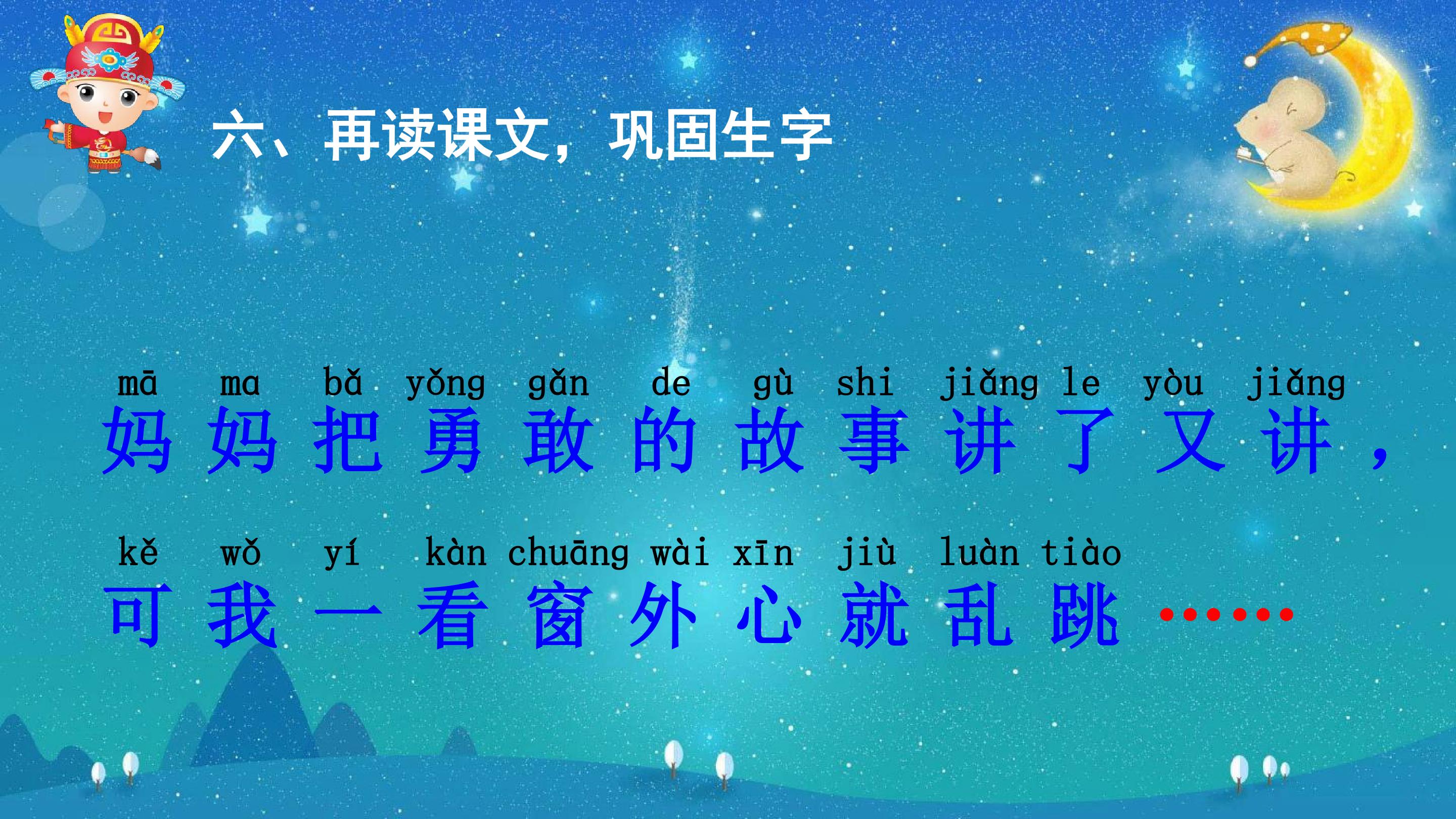 六、再读课文，巩固生字

mā ma bǎ yǒng gǎn de gù shi jiǎng le yòu jiǎng
妈妈把勇敢的故事讲了又讲，

kě wǒ yí kàn chuāng wài xīn jiù luàn tiào
可我一看窗外心就乱跳……